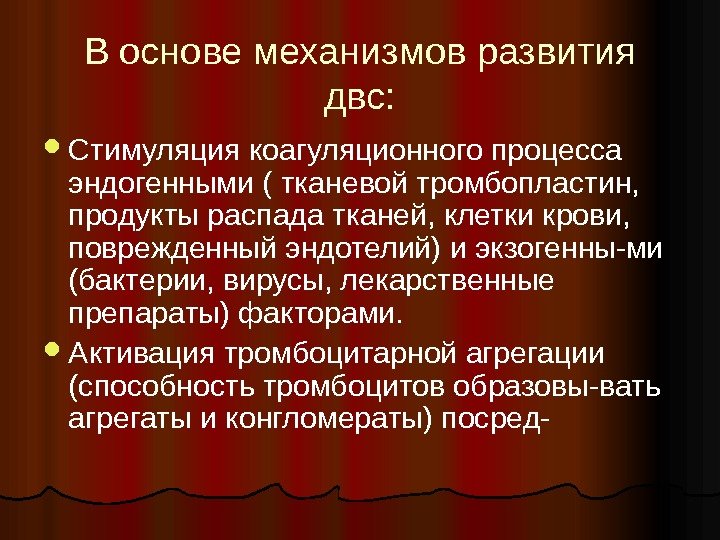 В основе механизмов развития двс:

Стимуляция коагуляционного процесса эндогенными ( тканевой тромбопластин, продукты распада тканей, клетки крови, поврежденный эндотелий) и экзогенны-ми (бактерии, вирусы, лекарственные препараты) факторами.

Активация тромбоцитарной агрегации (способность тромбоцитов образовы-вать агрегаты и конгломераты) посред-